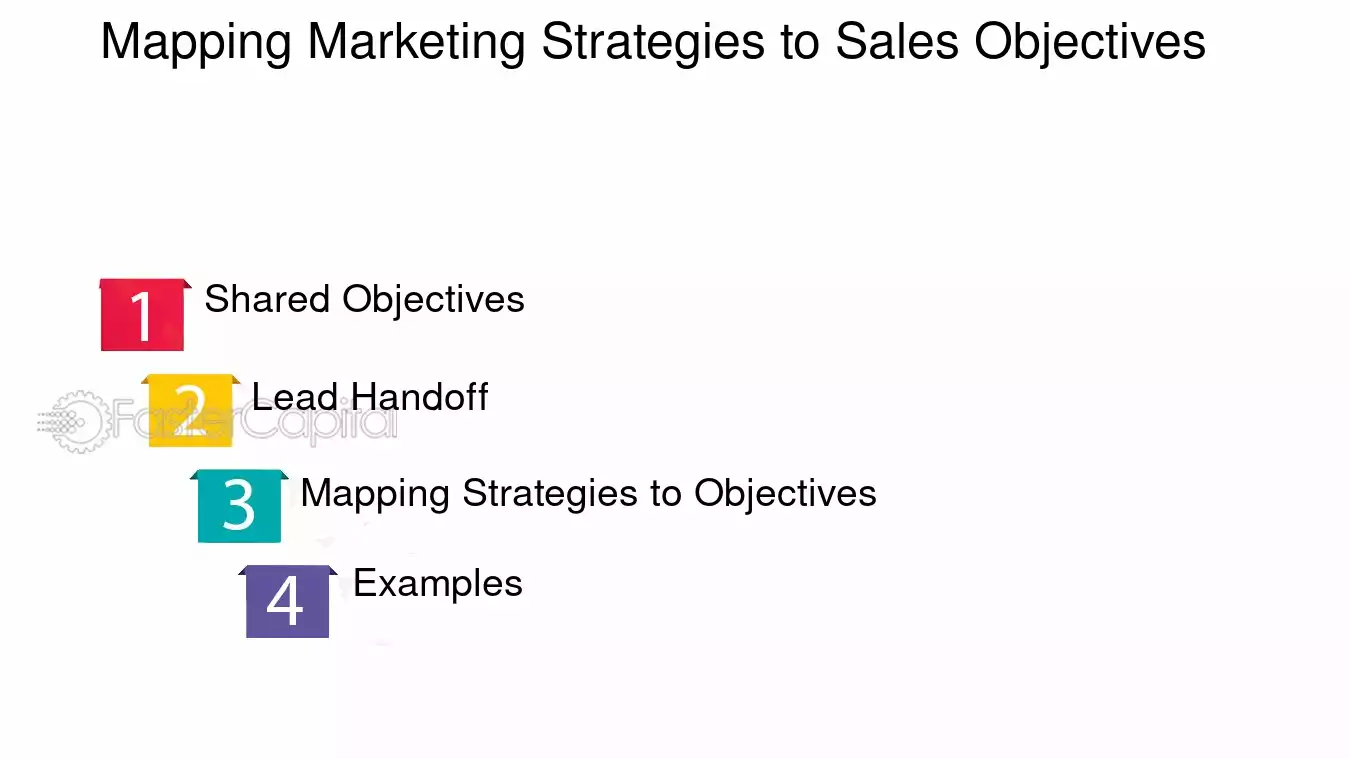 Mapping Marketing Strategies to Sales Objectives

1 Shared Objectives

2 Lead Handoff

3 Mapping Strategies to Objectives

4 Examples

FasterCapital